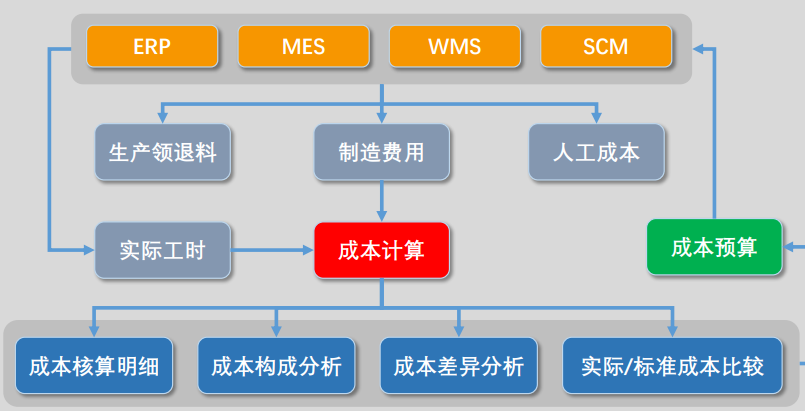 ERP
MES
WMS
SCM

生产领退料
制造费用
人工成本

实际工时
成本计算
成本预算

成本核算明细
成本构成分析
成本差异分析
实际/标准成本比较